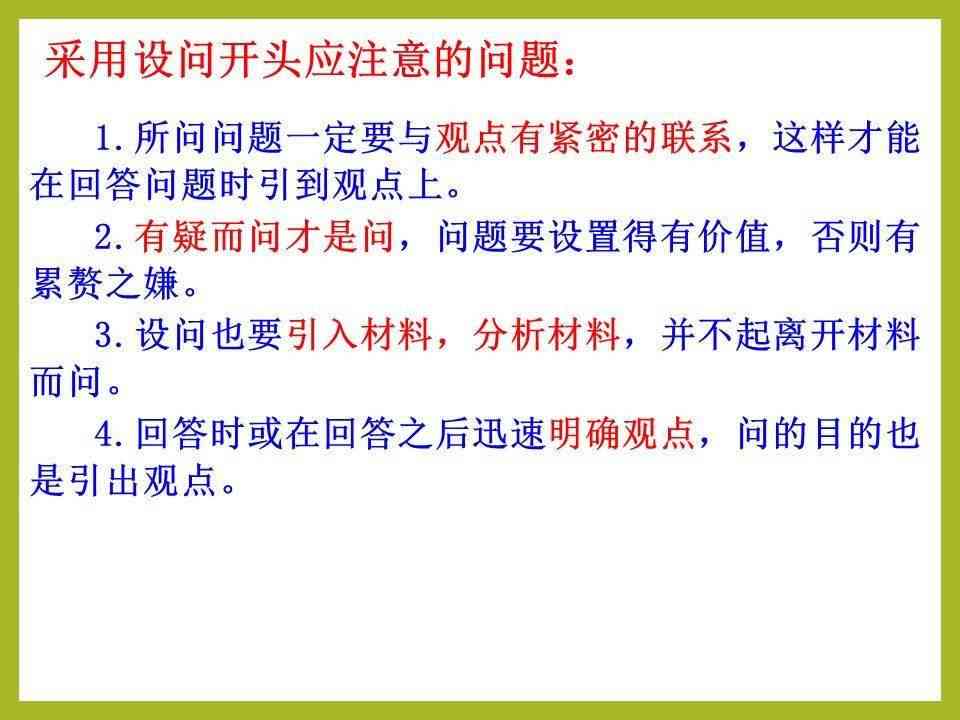 采用设问开头应注意的问题：

1.所问问题一定要与观点有紧密的联系，这样才能在回答问题时引到观点上。

2.有疑而问才是问，问题要设置得有价值，否则有累赘之嫌。

3.设问也要引入材料，分析材料，并不起离开材料而问。

4.回答时或在回答之后迅速明确观点，问的目的也是引出观点。